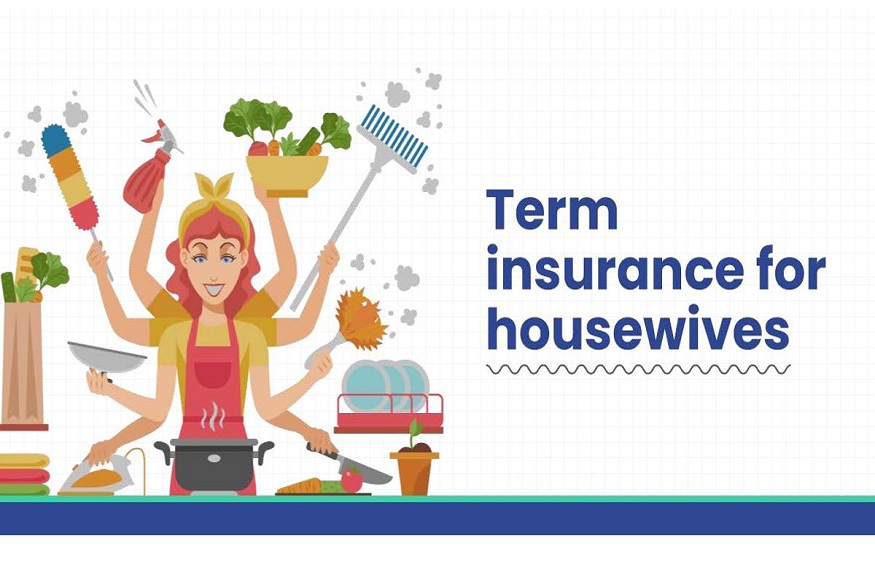 Term insurance for housewives